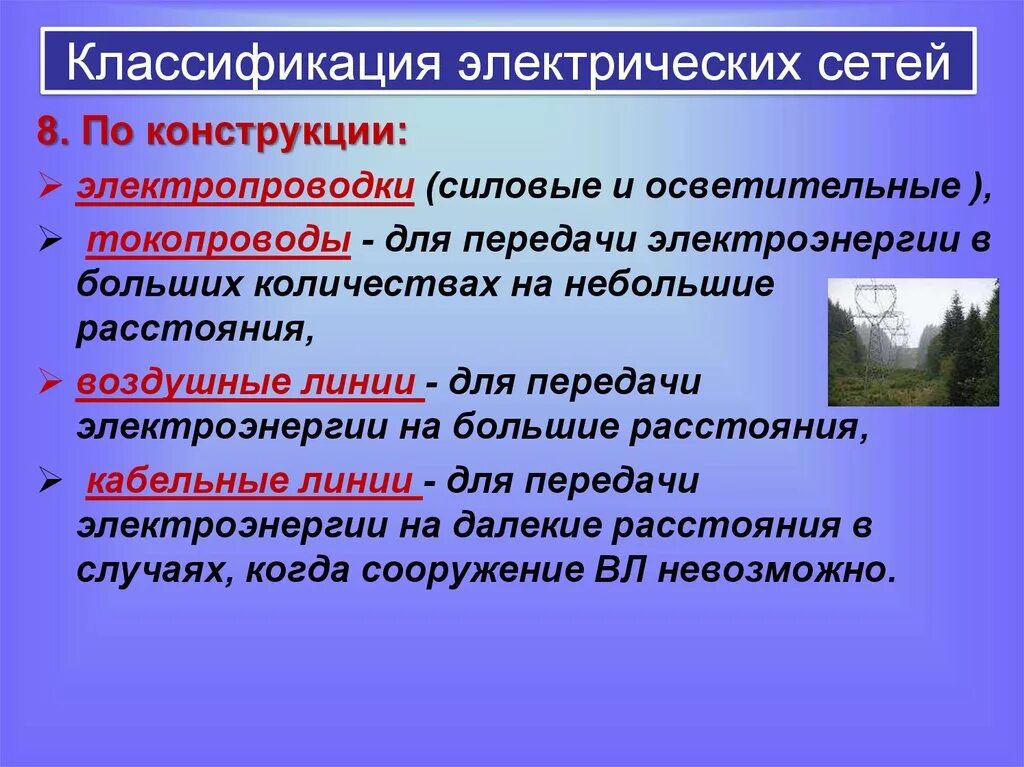 Классификация электрических сетей

8. По конструкции:

➢ электропроводки (силовые и осветительные ),

➢ токопроводы - для передачи электроэнергии в больших количествах на небольшие расстояния,

➢ воздушные линии - для передачи электроэнергии на большие расстояния,

➢ кабельные линии - для передачи электроэнергии на далекие расстояния в случаях, когда сооружение ВЛ невозможно.